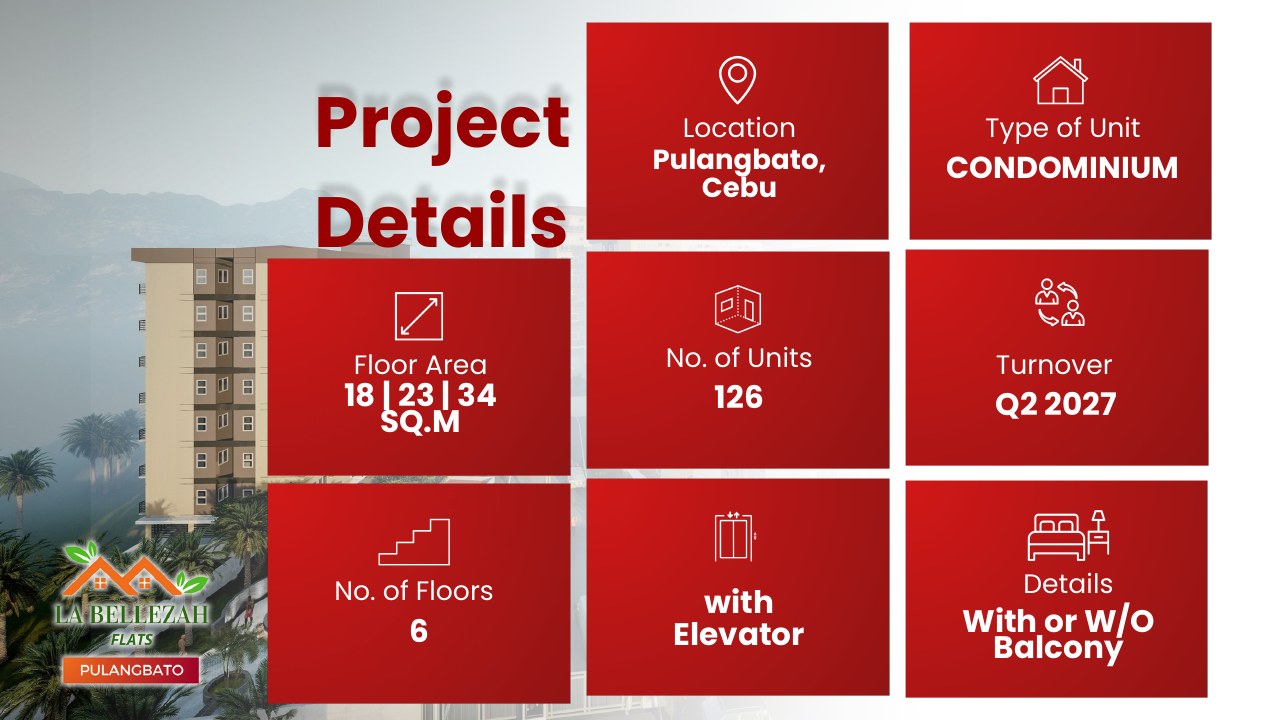 Project Details

Location
Pulangbato, Cebu

Type of Unit
CONDOMINIUM

Floor Area
18 | 23 | 34 SQ.M

No. of Units
126

Turnover
Q2 2027

No. of Floors
6

with Elevator

Details
With or W/O Balcony

LA BELLEZAH FLATS
PULANGBATO